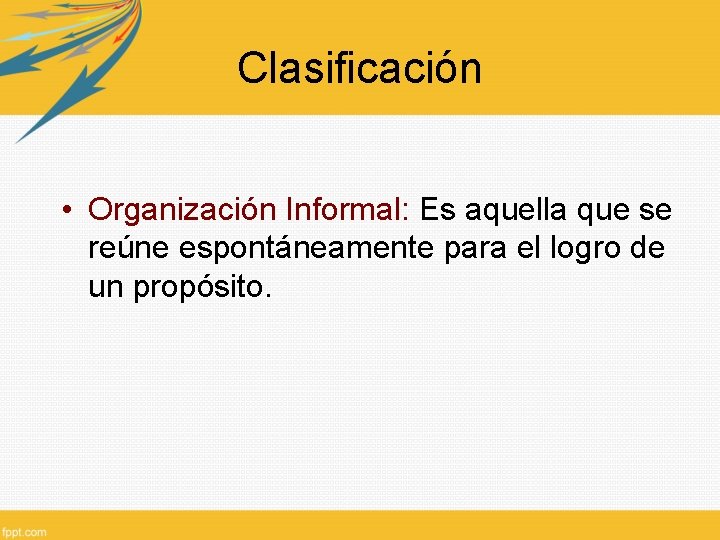 Clasificación

• Organización Informal: Es aquella que se reúne espontáneamente para el logro de un propósito.

fppt.com